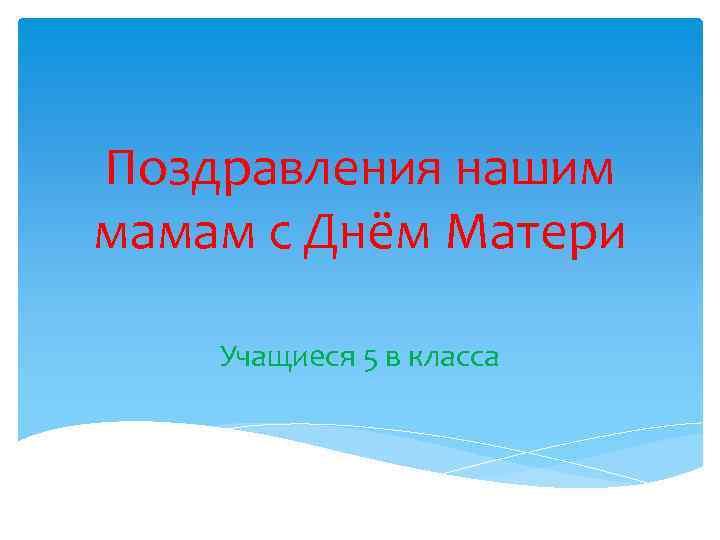 Поздравления нашим мамам с Днём Матери

Учащиеся 5 в класса